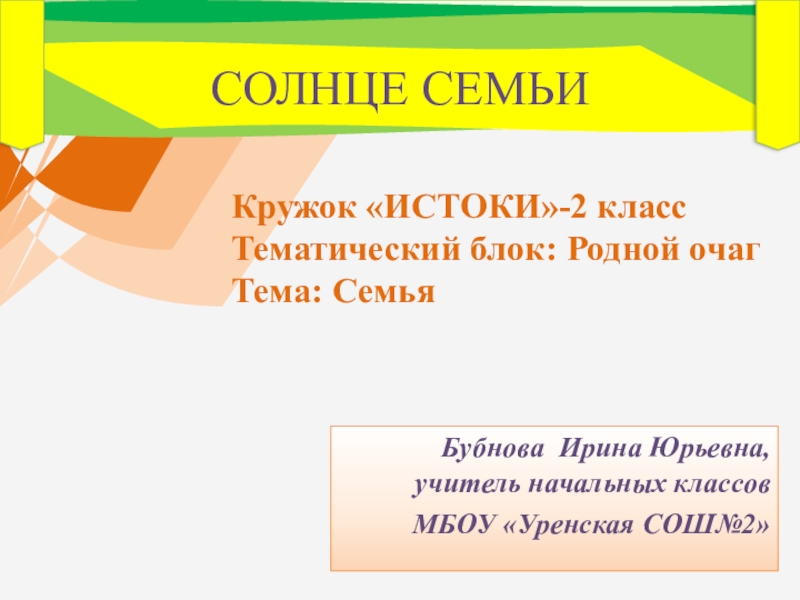 СОЛНЦЕ СЕМЬИ

Кружок «ИСТОКИ»-2 класс
Тематический блок: Родной очаг
Тема: Семья

Бубнова Ирина Юрьевна,
учитель начальных классов
МБОУ «Уренская СОШ№2»